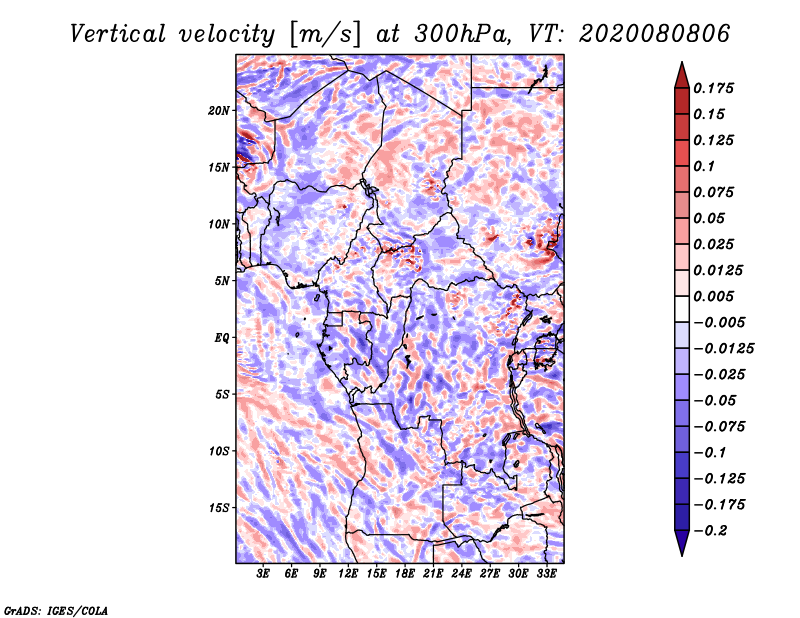 Vertical velocity [m/s] at 300hPa, VT: 2020080806

20N
15N
10N
5N
EQ
5S
10S
15S

3E 6E 9E 12E 15E 18E 21E 24E 27E 30E 33E

0.175
0.15
0.125
0.1
0.075
0.05
0.025
0.0125
0.005
−0.005
−0.0125
−0.025
−0.05
−0.075
−0.1
−0.125
−0.175
−0.2

GrADS: IGES/COLA